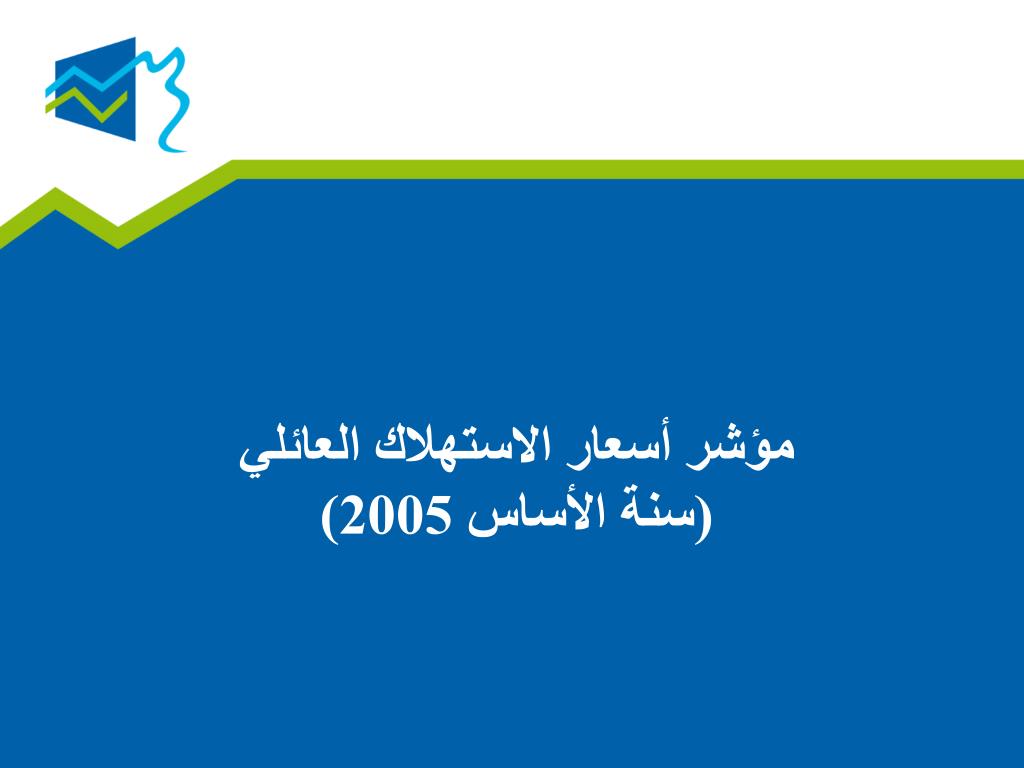 مؤشر أسعار الاستهلاك العائلي
(سنة الأساس 2005)